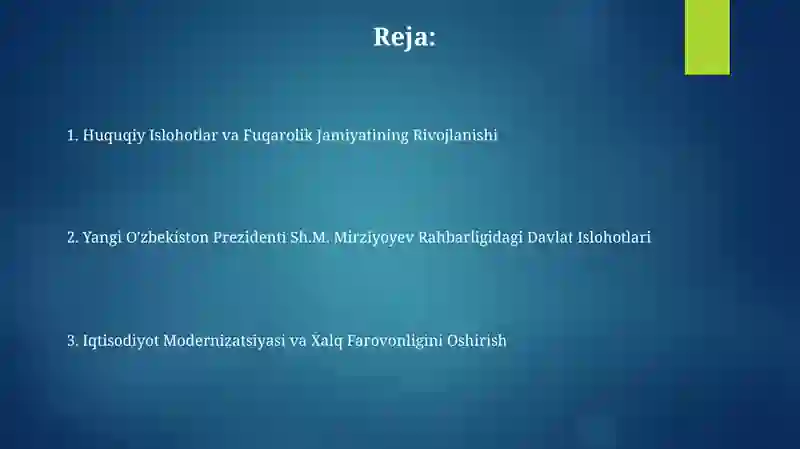 Reja:

1. Huquqiy Islohotlar va Fuqarolik Jamiyatining Rivojlanishi

2. Yangi O'zbekiston Prezidenti Sh.M. Mirziyoyev Rahbarligidagi Davlat Islohotlari

3. Iqtisodiyot Modernizatsiyasi va Xalq Farovonligini Oshirish